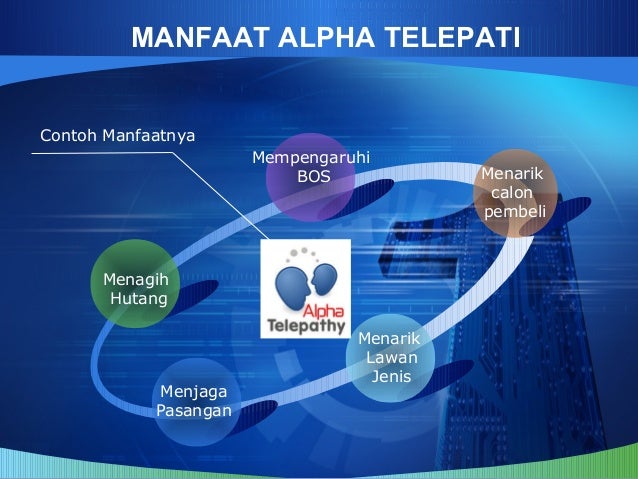 MANFAAT ALPHA TELEPATI

Contoh Manfaatnya

Mempengaruhi BOS

Menarik calon pembeli

Menagih Hutang

Alpha Telepathy

Menarik Lawan Jenis

Menjaga Pasangan